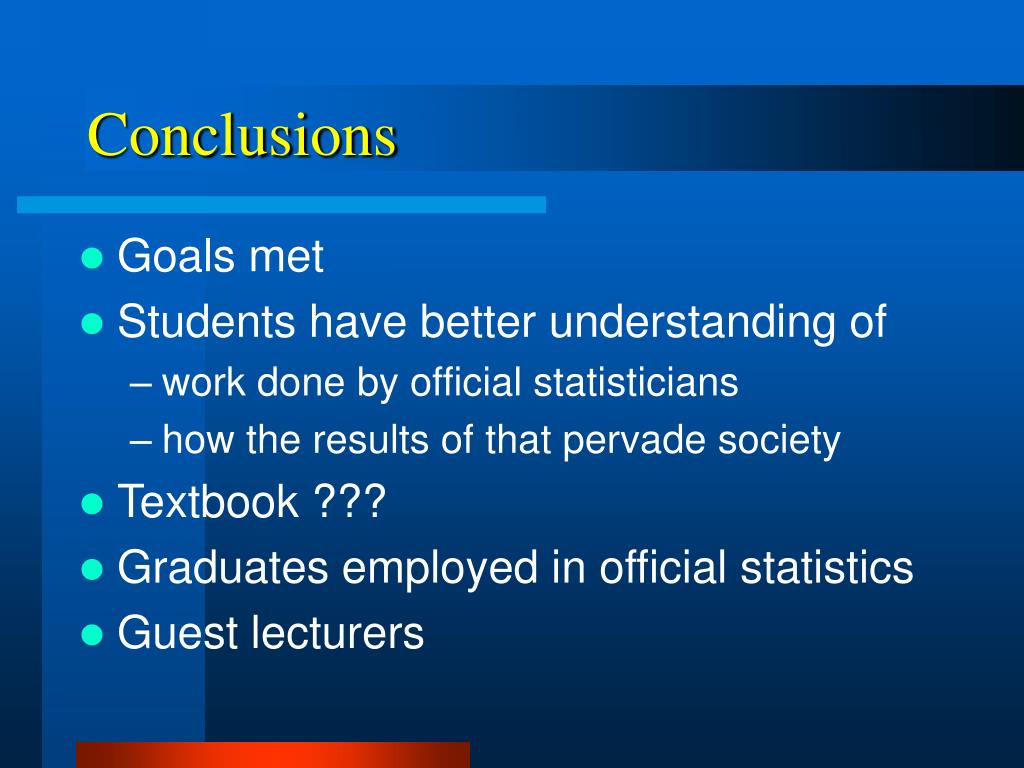 Conclusions

- Goals met
- Students have better understanding of
  – work done by official statisticians
  – how the results of that pervade society
- Textbook ???
- Graduates employed in official statistics
- Guest lecturers